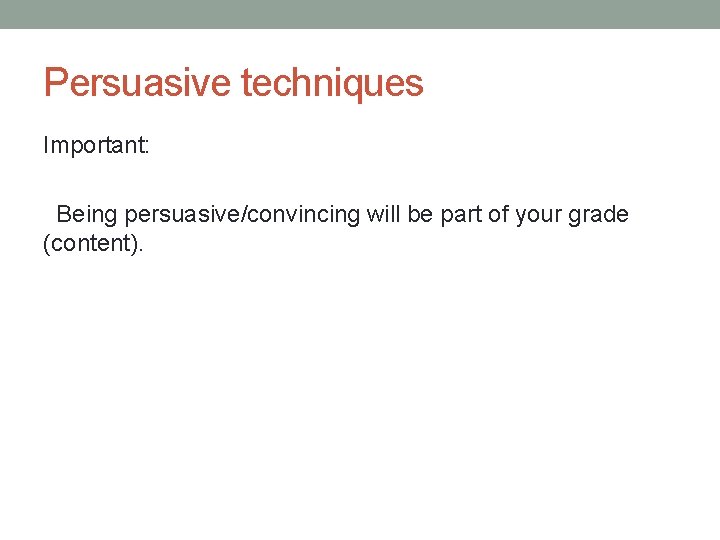 Persuasive techniques

Important:

Being persuasive/convincing will be part of your grade (content).